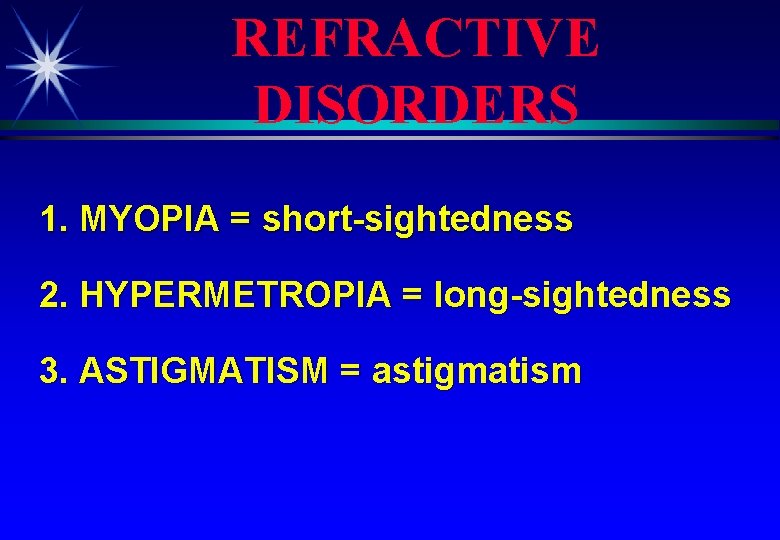 REFRACTIVE DISORDERS

1. MYOPIA = short-sightedness

2. HYPERMETROPIA = long-sightedness

3. ASTIGMATISM = astigmatism